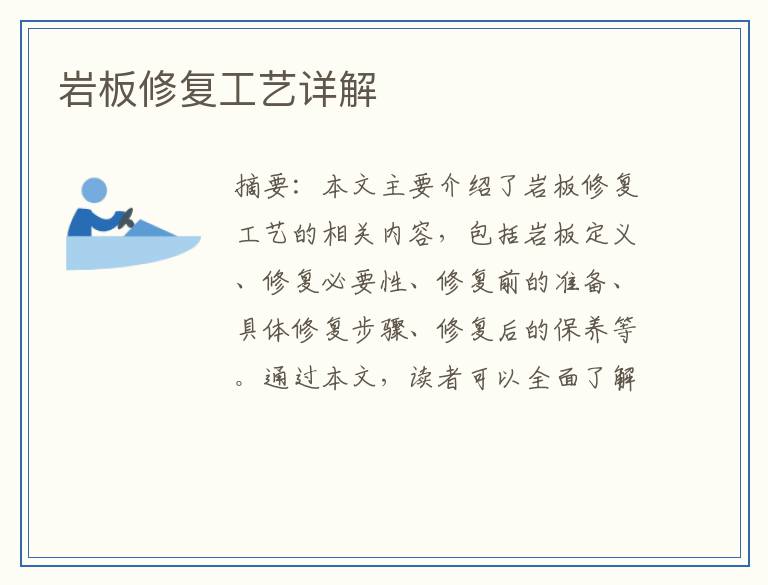 岩板修复工艺详解

摘要：本文主要介绍了岩板修复工艺的相关内容，包括岩板定义、修复必要性、修复前的准备、具体修复步骤、修复后的保养等。通过本文，读者可以全面了解